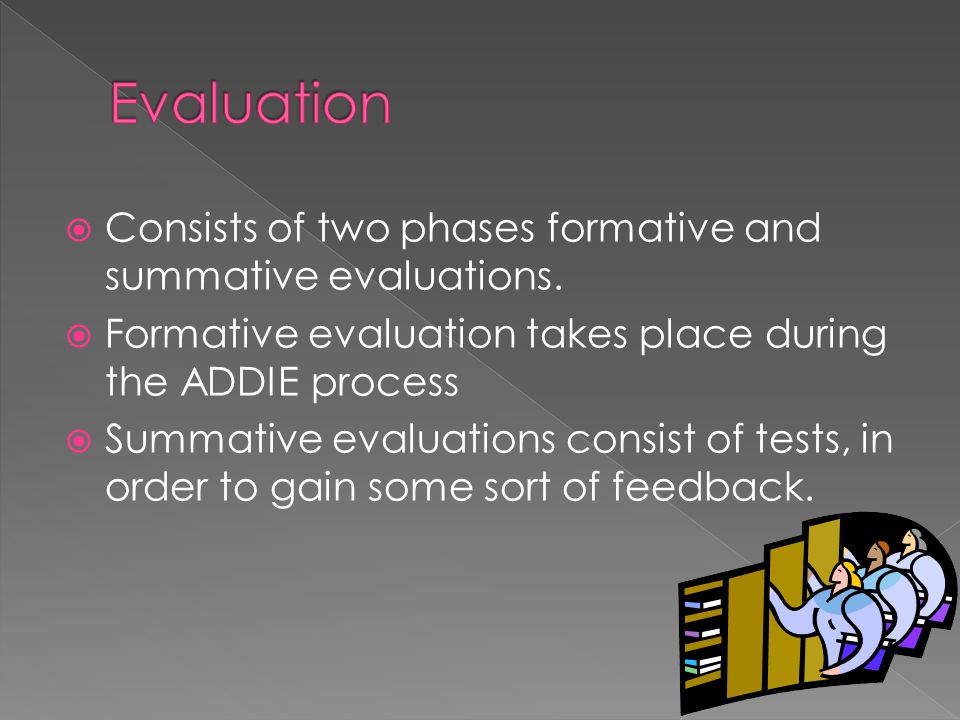 Evaluation

Consists of two phases formative and summative evaluations.

Formative evaluation takes place during the ADDIE process

Summative evaluations consist of tests, in order to gain some sort of feedback.